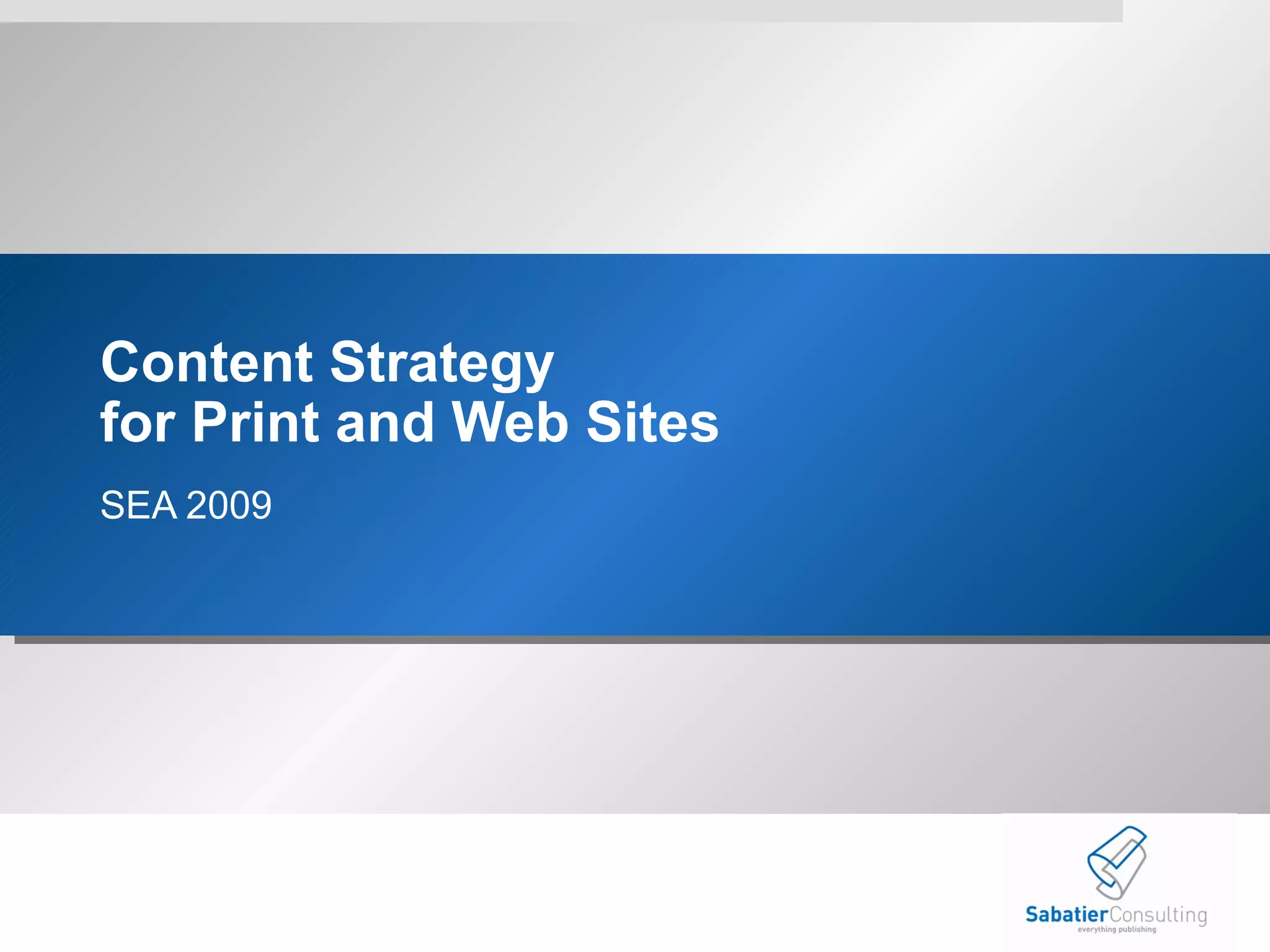 Content Strategy for Print and Web Sites

SEA 2009

SabatierConsulting
everything publishing